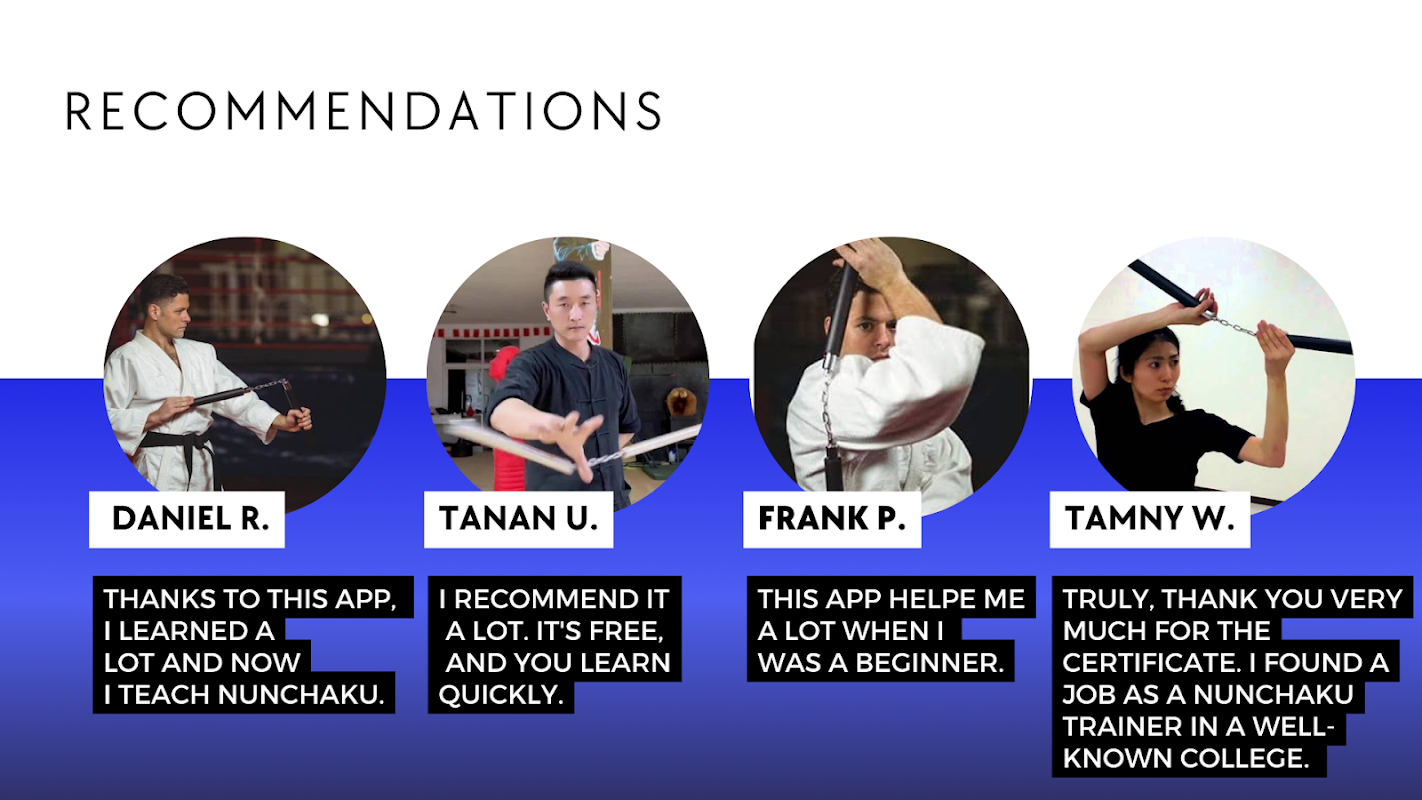 RECOMMENDATIONS

DANIEL R.

THANKS TO THIS APP, I LEARNED A LOT AND NOW I TEACH NUNCHAKU.

TANAN U.

I RECOMMEND IT A LOT. IT'S FREE, AND YOU LEARN QUICKLY.

FRANK P.

THIS APP HELPE ME A LOT WHEN I WAS A BEGINNER.

TAMNY W.

TRULY, THANK YOU VERY MUCH FOR THE CERTIFICATE. I FOUND A JOB AS A NUNCHAKU TRAINER IN A WELL-KNOWN COLLEGE.